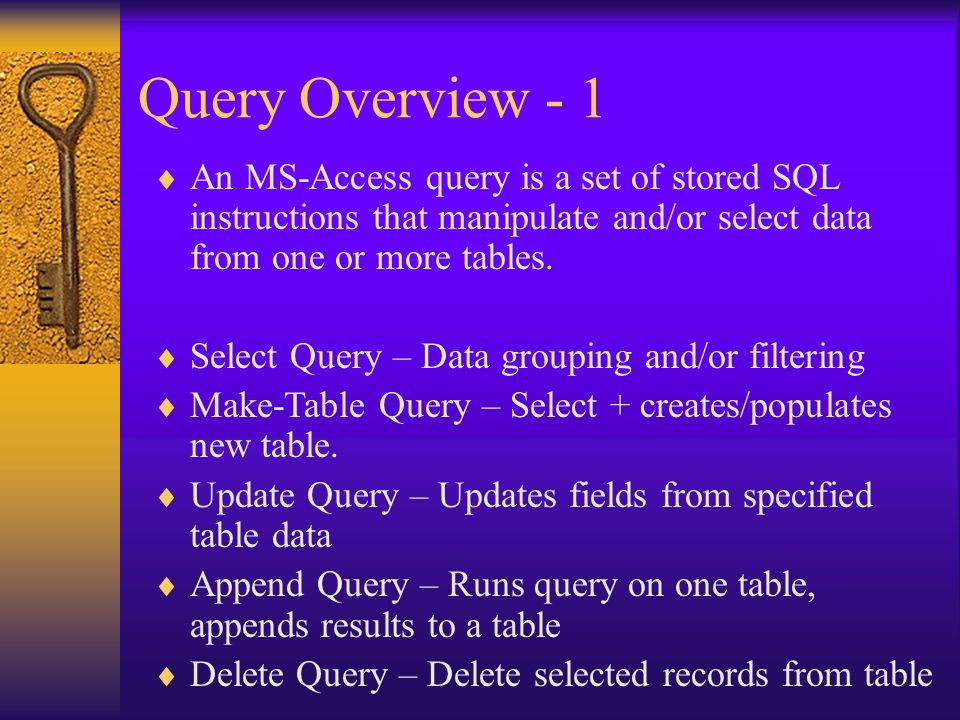 Query Overview - 1

♦ An MS-Access query is a set of stored SQL instructions that manipulate and/or select data from one or more tables.

♦ Select Query – Data grouping and/or filtering
♦ Make-Table Query – Select + creates/populates new table.
♦ Update Query – Updates fields from specified table data
♦ Append Query – Runs query on one table, appends results to a table
♦ Delete Query – Delete selected records from table